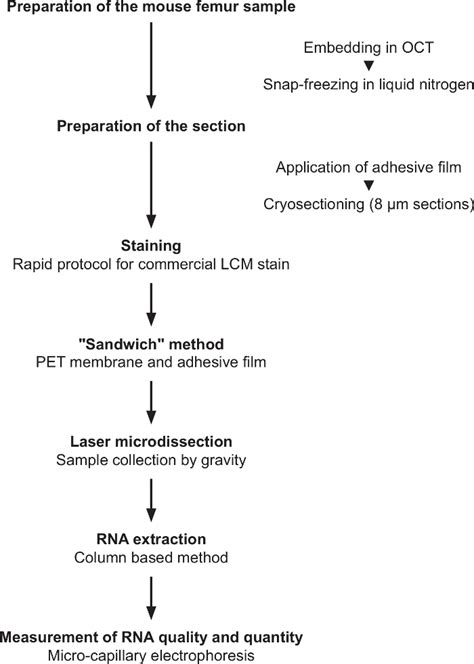 Preparation of the mouse femur sample

Embedding in OCT

Snap-freezing in liquid nitrogen

Preparation of the section

Application of adhesive film

Cryosectioning (8 μm sections)

Staining
Rapid protocol for commercial LCM stain

"Sandwich" method
PET membrane and adhesive film

Laser microdissection
Sample collection by gravity

RNA extraction
Column based method

Measurement of RNA quality and quantity
Micro-capillary electrophoresis